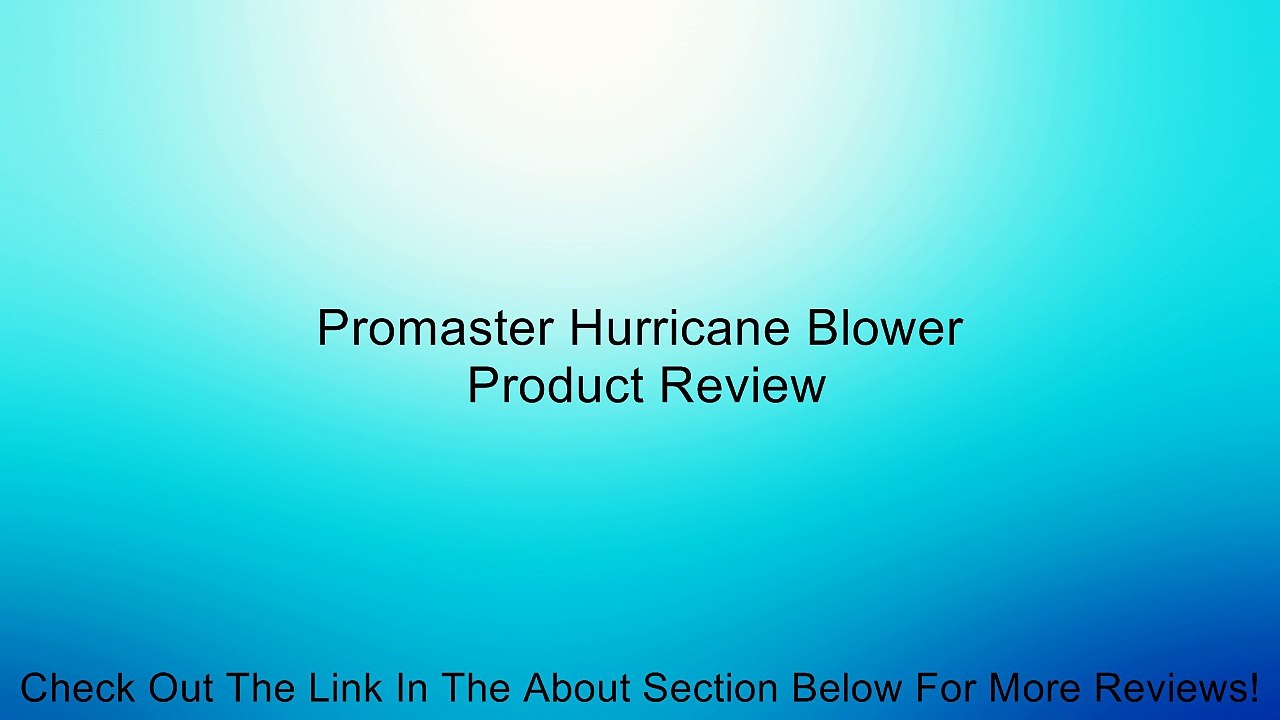 Promaster Hurricane Blower
Product Review

Check Out The Link In The About Section Below For More Reviews!